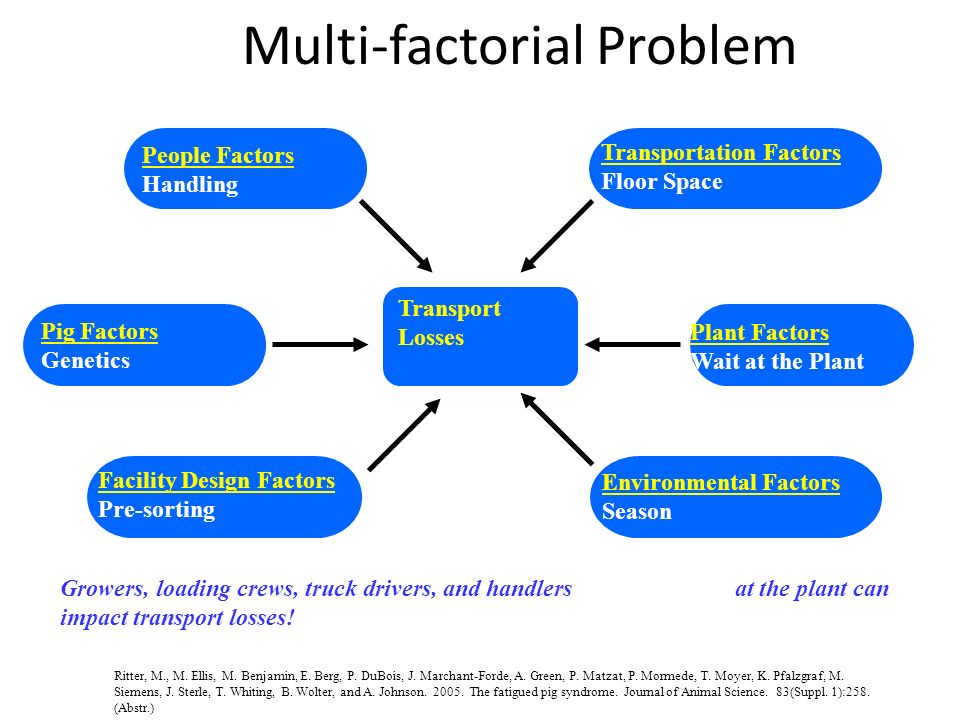 Multi-factorial Problem

People Factors
Handling

Transportation Factors
Floor Space

Pig Factors
Genetics

Transport
Losses

Plant Factors
Wait at the Plant

Facility Design Factors
Pre-sorting

Environmental Factors
Season

Growers, loading crews, truck drivers, and handlers at the plant can impact transport losses!

Ritter, M., M. Ellis, M. Benjamin, E. Berg, P. DuBois, J. Marchant-Forde, A. Green, P. Matzat, P. Mormede, T. Moyer, K. Pfalzgraf, M. Siemens, J. Sterle, T. Whiting, B. Wolter, and A. Johnson. 2005. The fatigued pig syndrome. Journal of Animal Science. 83(Suppl. 1):258. (Abstr.)